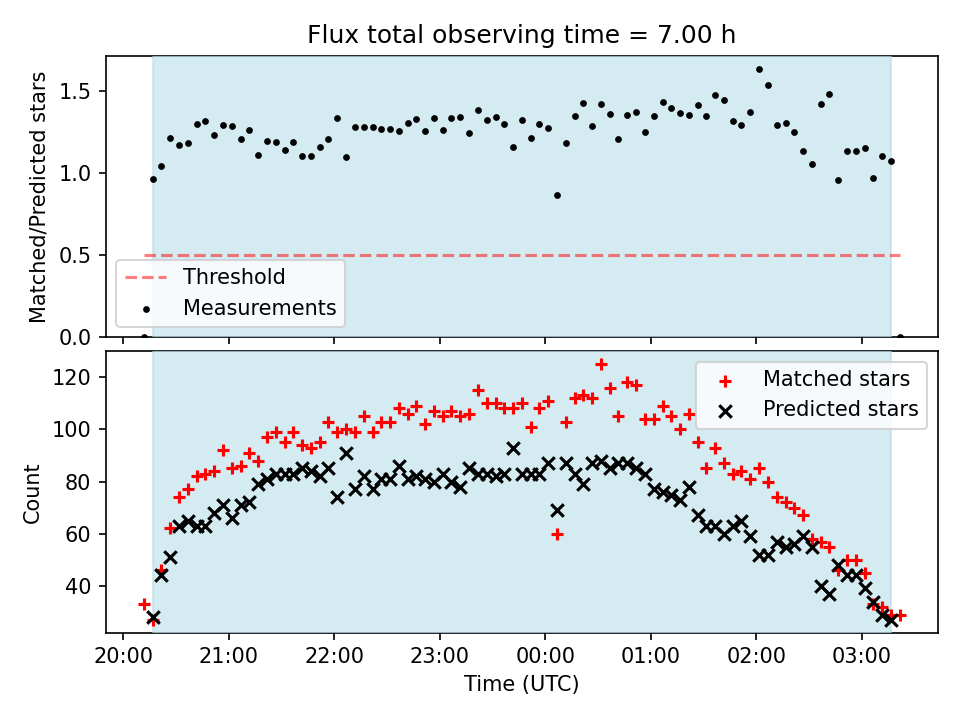 Flux total observing time = 7.00 h

Matched/Predicted stars

1.5
1.0
0.5
0.0

Threshold
Measurements

Count

120
100
80
60
40

Matched stars
Predicted stars

20:00
21:00
22:00
23:00
00:00
01:00
02:00
03:00

Time (UTC)